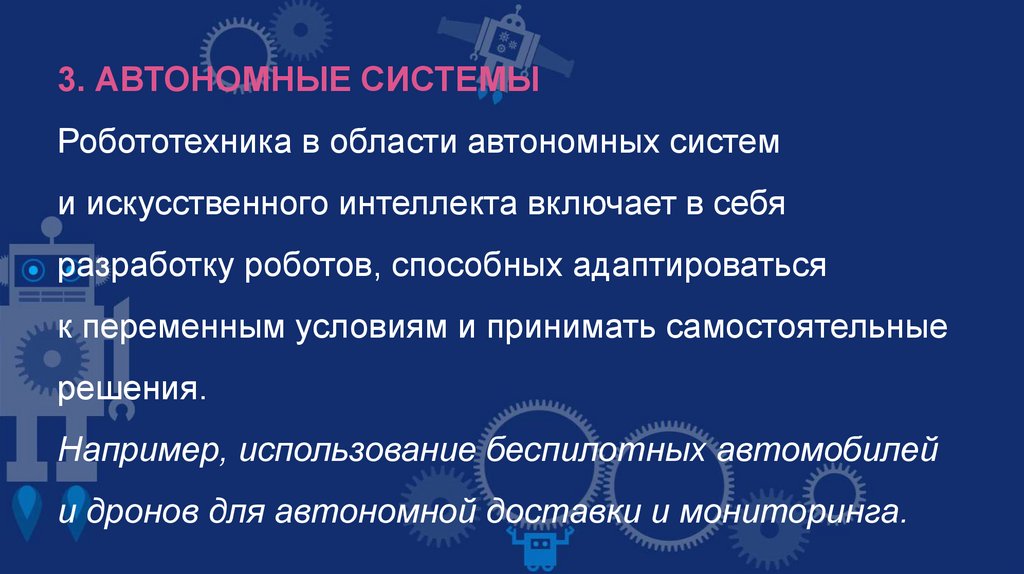 3. АВТОНОМНЫЕ СИСТЕМЫ

Робототехника в области автономных систем и искусственного интеллекта включает в себя разработку роботов, способных адаптироваться к переменным условиям и принимать самостоятельные решения.

Например, использование беспилотных автомобилей и дронов для автономной доставки и мониторинга.